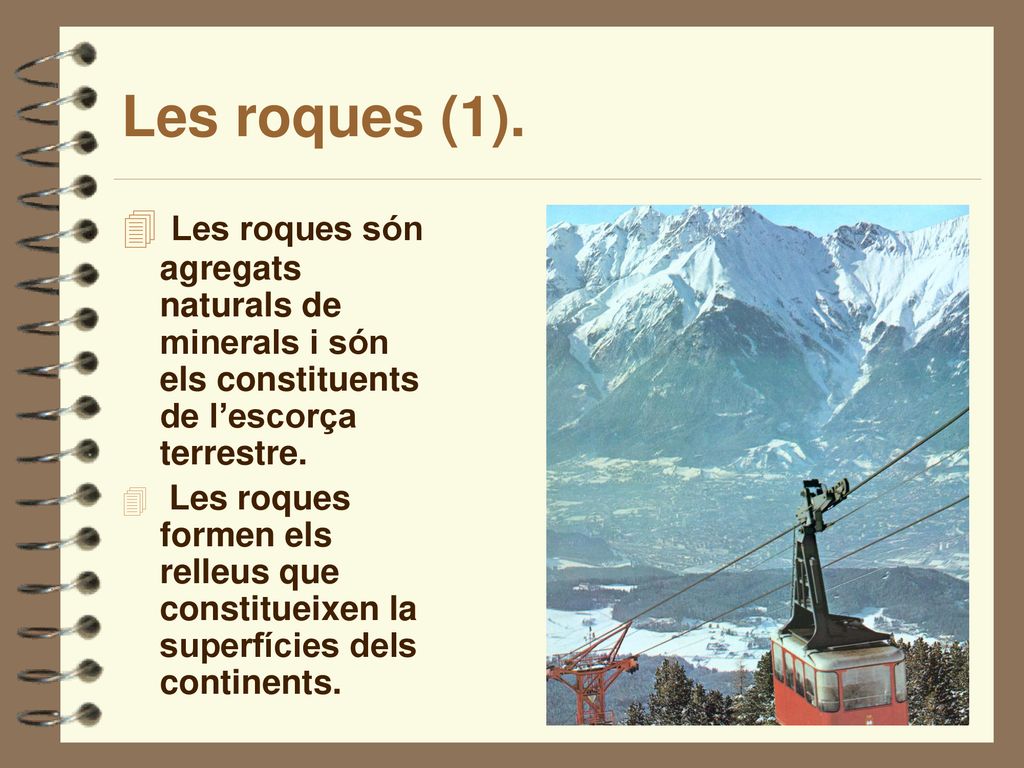 Les roques (1).

Les roques són agregats naturals de minerals i són els constituents de l’escorça terrestre.

Les roques formen els relleus que constitueixen la superfícies dels continents.